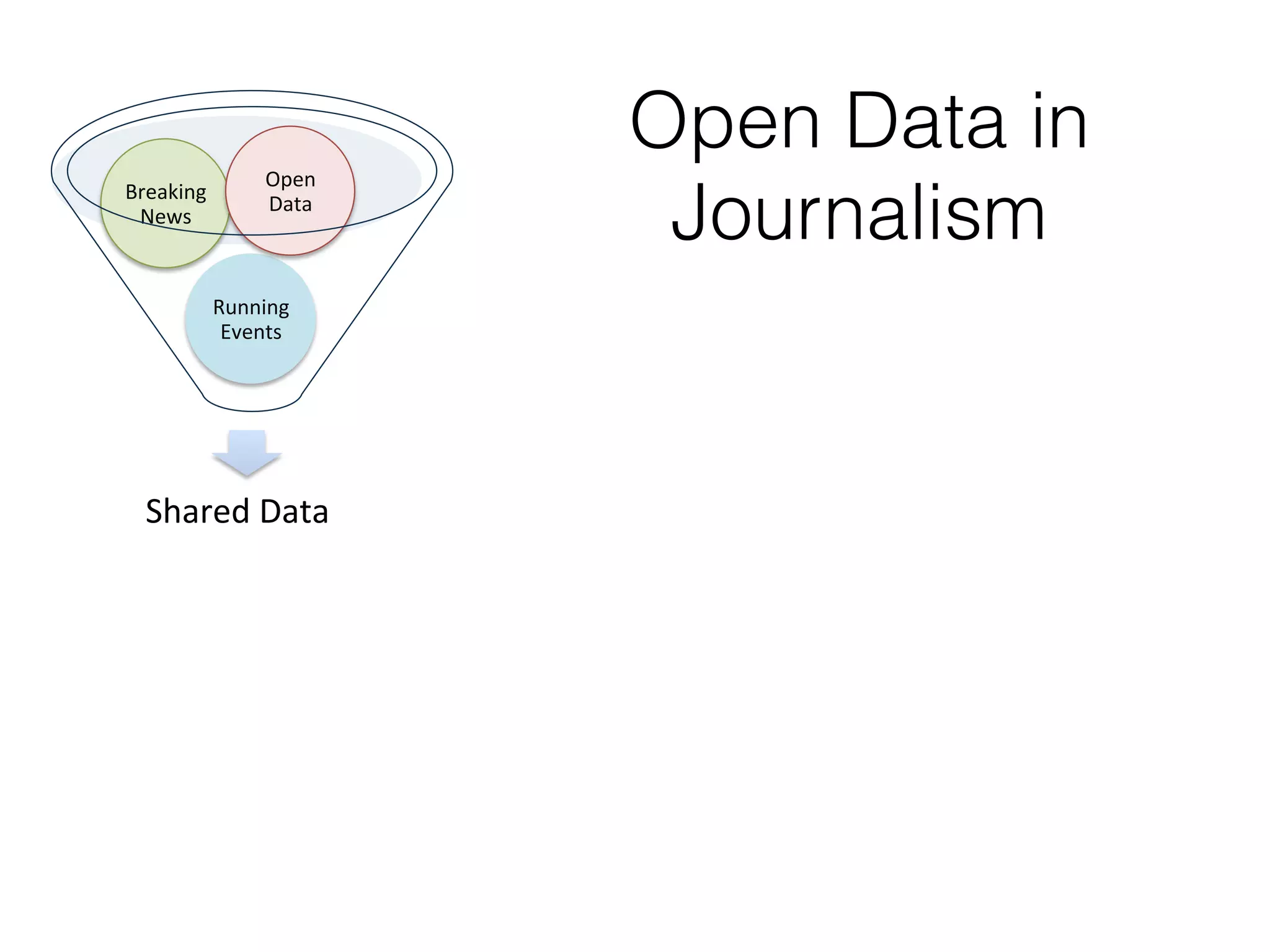 Open Data in Journalism

Breaking News

Open Data

Running Events

Shared Data